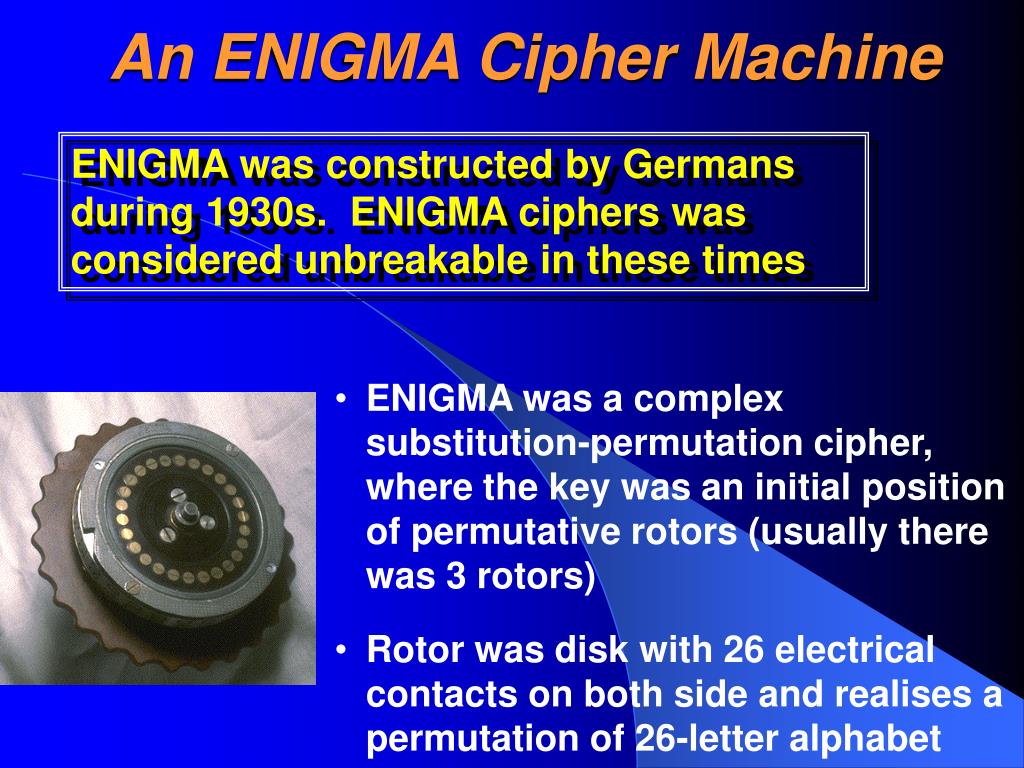 An ENIGMA Cipher Machine

ENIGMA was constructed by Germans during 1930s. ENIGMA ciphers was considered unbreakable in these times

• ENIGMA was a complex substitution-permutation cipher, where the key was an initial position of permutative rotors (usually there was 3 rotors)

• Rotor was disk with 26 electrical contacts on both side and realises a permutation of 26-letter alphabet